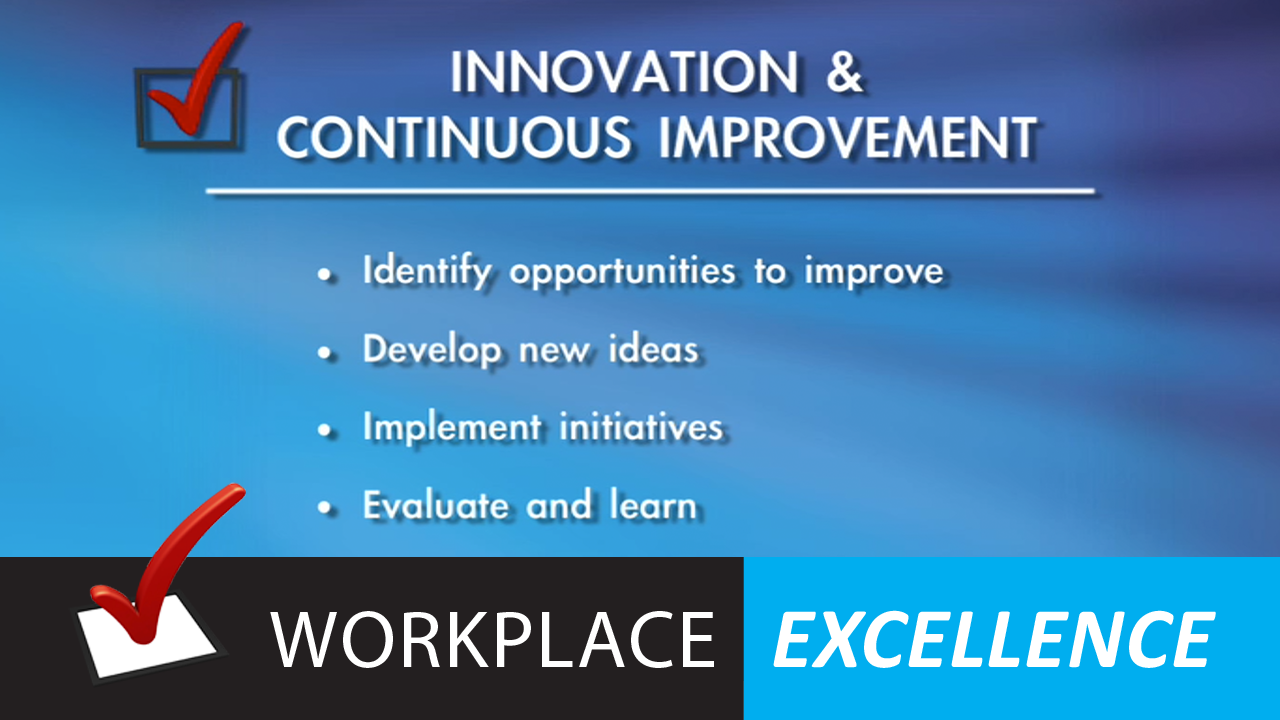 INNOVATION &
CONTINUOUS IMPROVEMENT

• Identify opportunities to improve
• Develop new ideas
• Implement initiatives
• Evaluate and learn

WORKPLACE EXCELLENCE